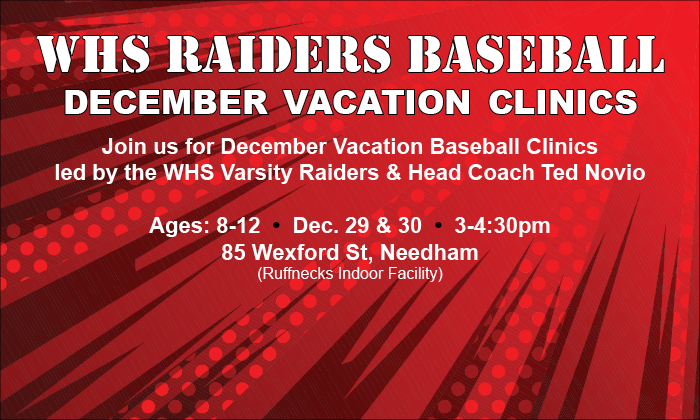 WHS RAIDERS BASEBALL
DECEMBER VACATION CLINICS

Join us for December Vacation Baseball Clinics led by the WHS Varsity Raiders & Head Coach Ted Novio

Ages: 8-12 • Dec. 29 & 30 • 3-4:30pm
85 Wexford St, Needham
(Ruffnecks Indoor Facility)